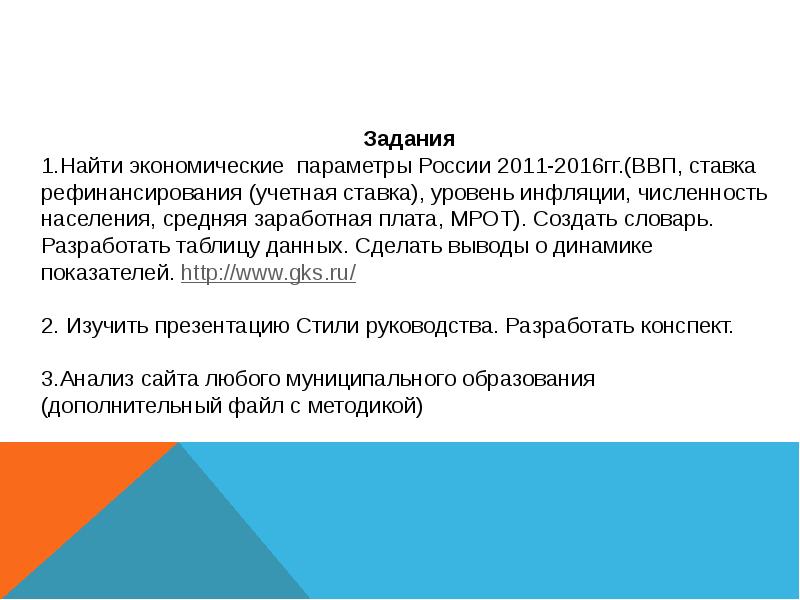 Задания
1.Найти экономические параметры России 2011-2016гг.(ВВП, ставка рефинансирования (учетная ставка), уровень инфляции, численность населения, средняя заработная плата, МРОТ). Создать словарь. Разработать таблицу данных. Сделать выводы о динамике показателей. http://www.gks.ru/

2. Изучить презентацию Стили руководства. Разработать конспект.

3.Анализ сайта любого муниципального образования (дополнительный файл с методикой)